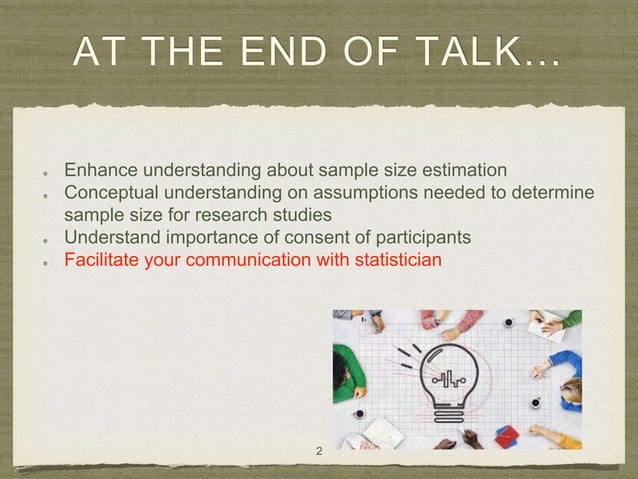 AT THE END OF TALK...

- Enhance understanding about sample size estimation
- Conceptual understanding on assumptions needed to determine sample size for research studies
- Understand importance of consent of participants
- Facilitate your communication with statistician

2